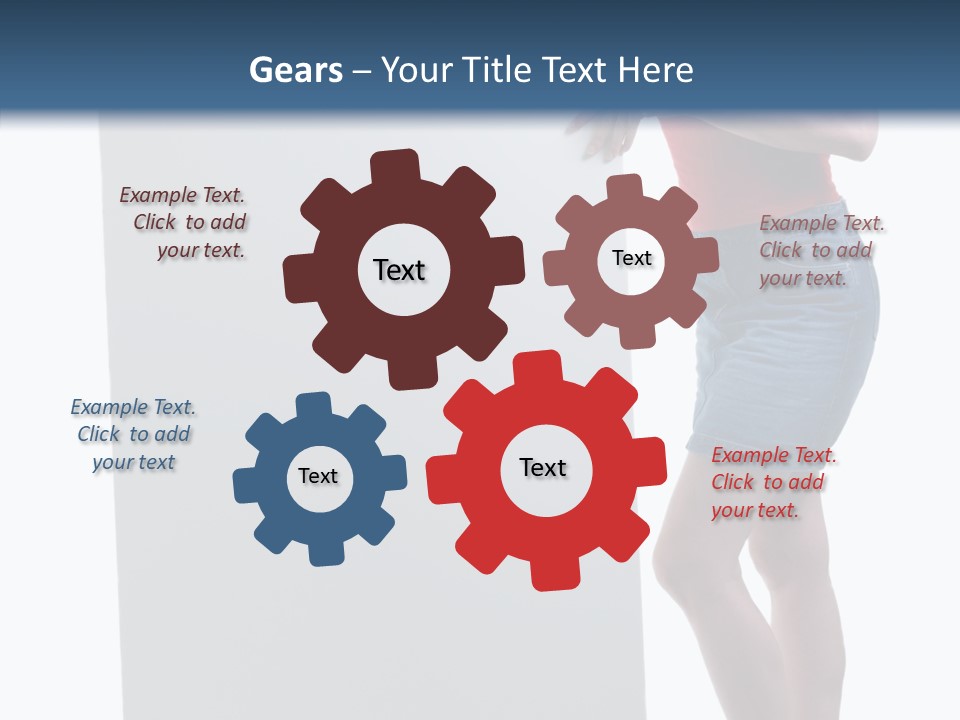 Gears – Your Title Text Here

Example Text. Click to add your text.

Text

Text

Example Text. Click to add your text.

Example Text. Click to add your text

Text

Text

Example Text. Click to add your text.